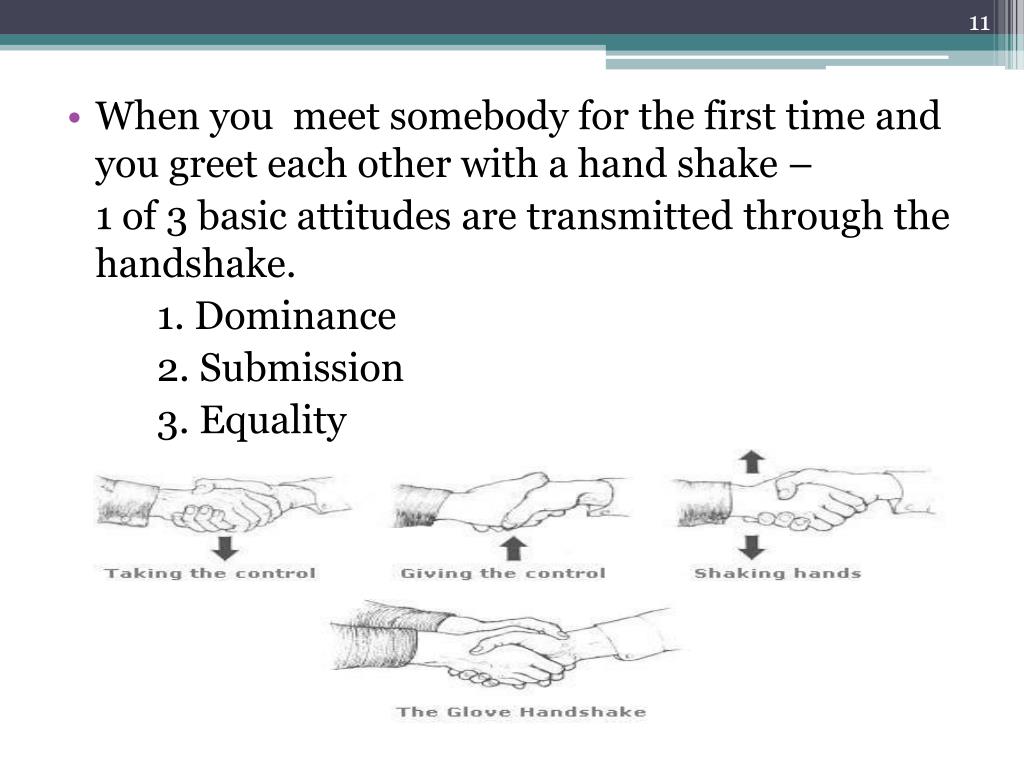 11

• When you meet somebody for the first time and you greet each other with a hand shake –

1 of 3 basic attitudes are transmitted through the handshake.

1. Dominance

2. Submission

3. Equality

Taking the control

Giving the control

Shaking hands

The Glove Handshake